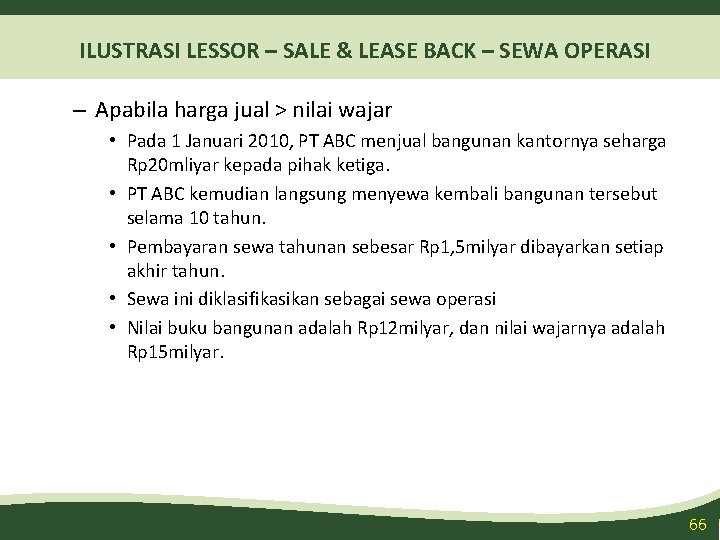 ILUSTRASI LESSOR – SALE & LEASE BACK – SEWA OPERASI

– Apabila harga jual > nilai wajar

• Pada 1 Januari 2010, PT ABC menjual bangunan kantornya seharga Rp20mliyar kepada pihak ketiga.

• PT ABC kemudian langsung menyewa kembali bangunan tersebut selama 10 tahun.

• Pembayaran sewa tahunan sebesar Rp1,5milyar dibayarkan setiap akhir tahun.

• Sewa ini diklasifikasikan sebagai sewa operasi

• Nilai buku bangunan adalah Rp12milyar, dan nilai wajarnya adalah Rp15milyar.

66